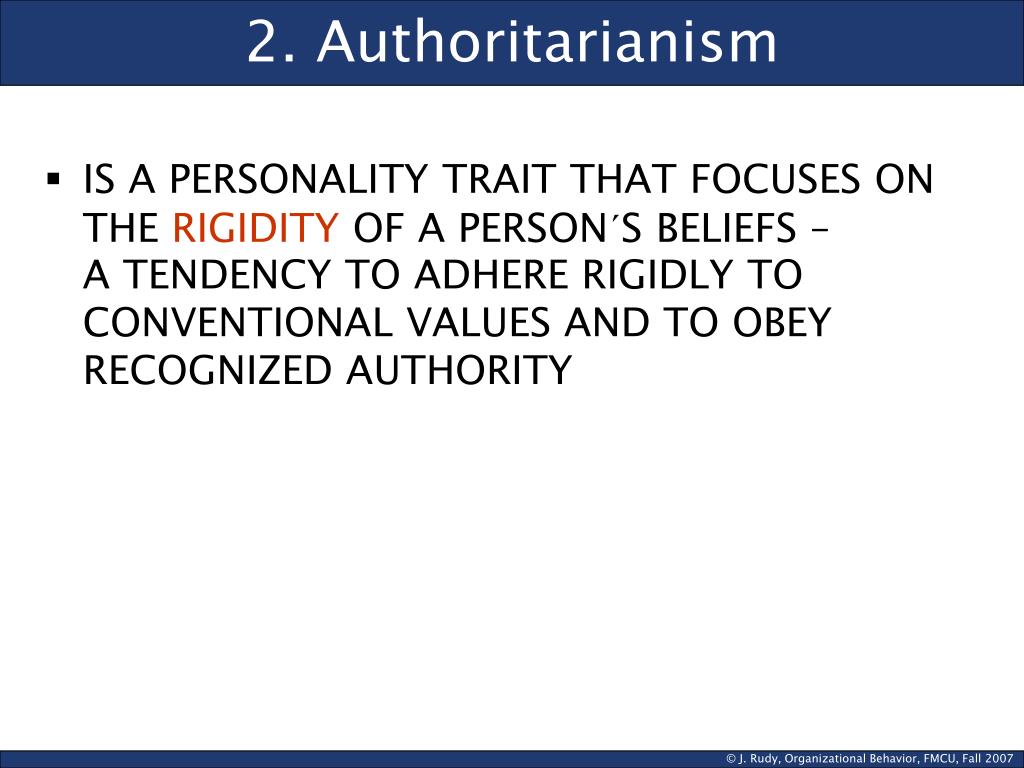 2. Authoritarianism

▪ IS A PERSONALITY TRAIT THAT FOCUSES ON THE RIGIDITY OF A PERSON´S BELIEFS – A TENDENCY TO ADHERE RIGIDLY TO CONVENTIONAL VALUES AND TO OBEY RECOGNIZED AUTHORITY

© J. Rudy, Organizational Behavior, FMCU, Fall 2007